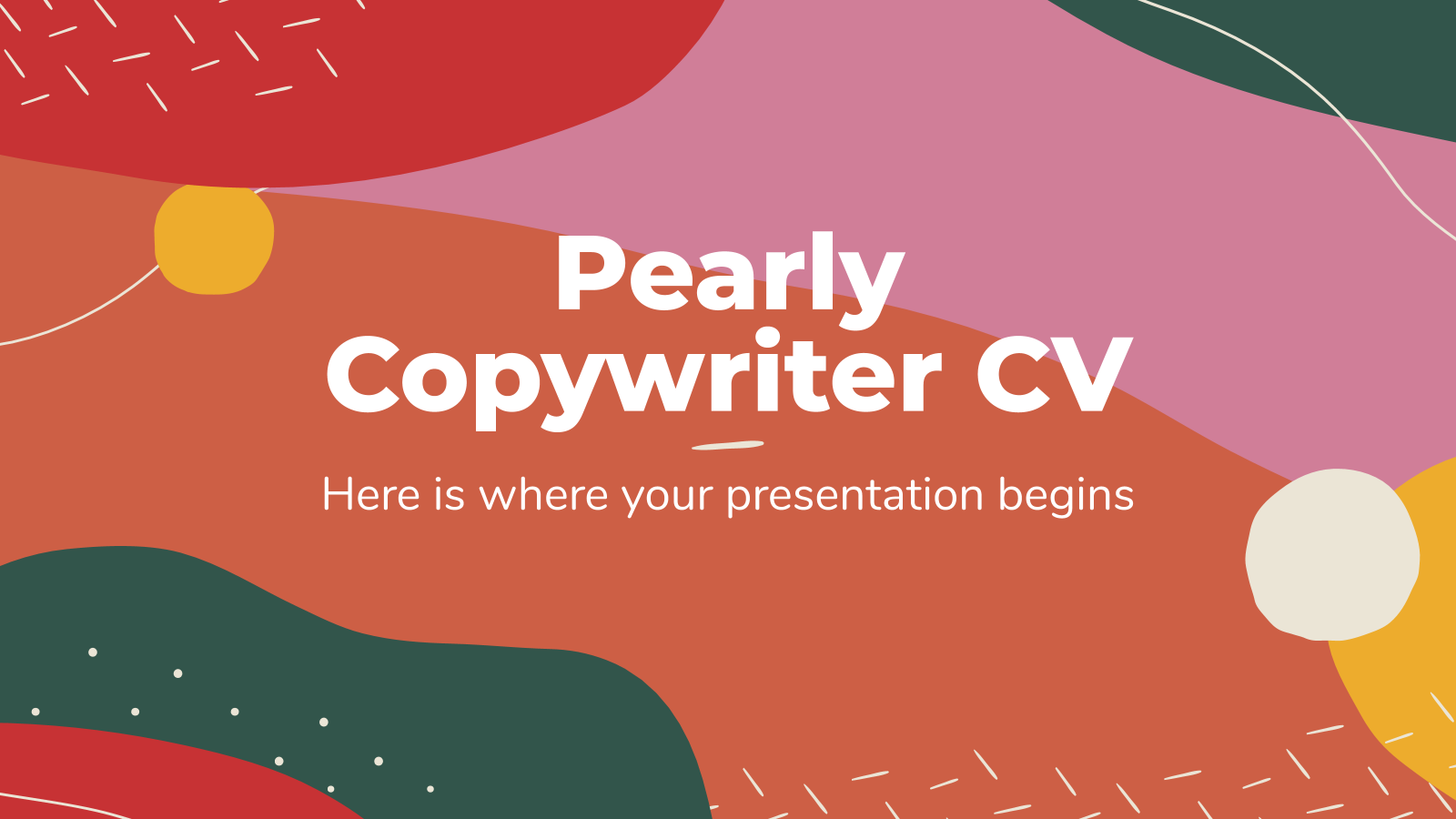 Pearly Copywriter CV

Here is where your presentation begins